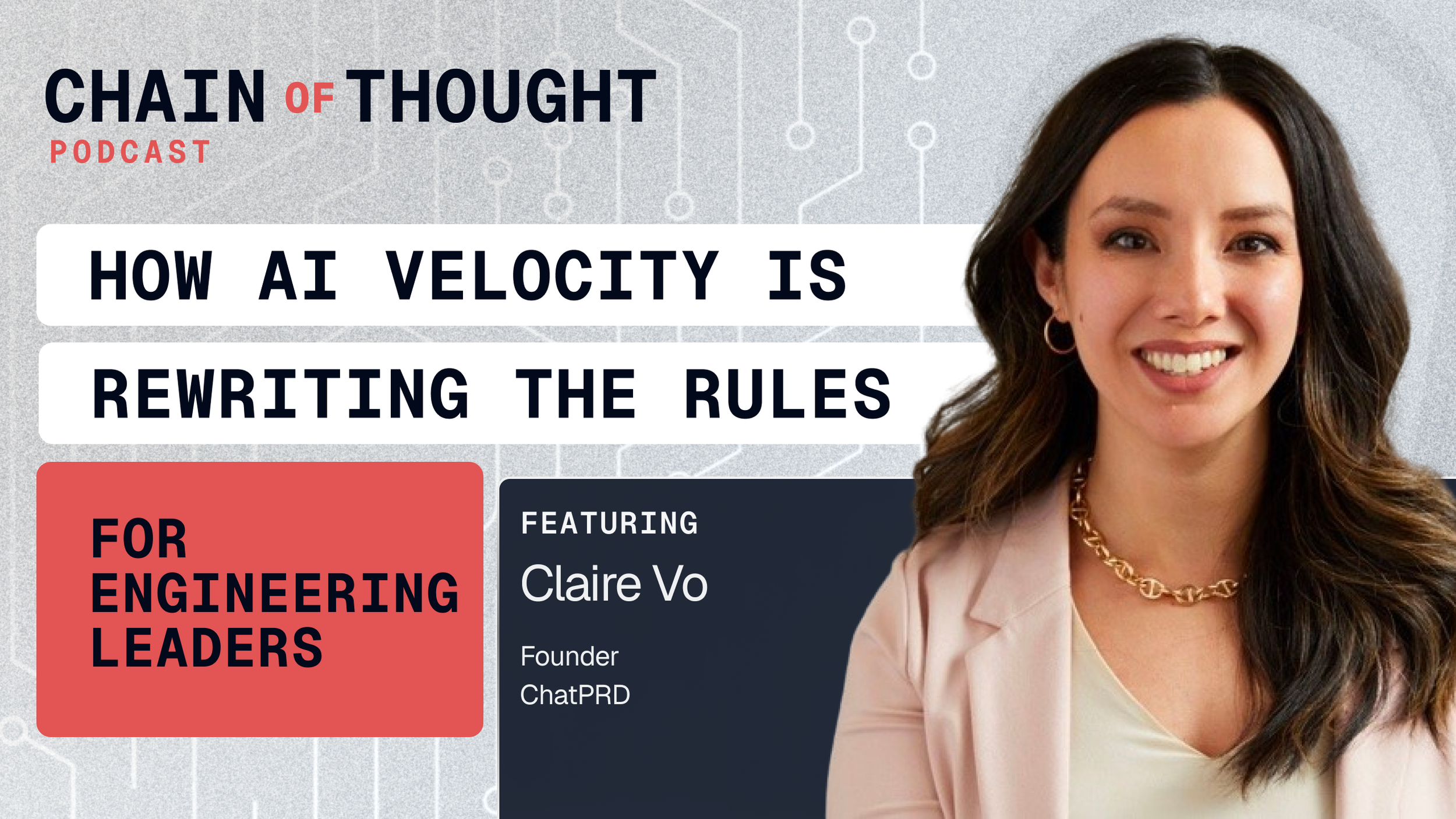 CHAIN OF THOUGHT
PODCAST

HOW AI VELOCITY IS
REWRITING THE RULES

FOR ENGINEERING LEADERS

FEATURING
Claire Vo
Founder
ChatPRD